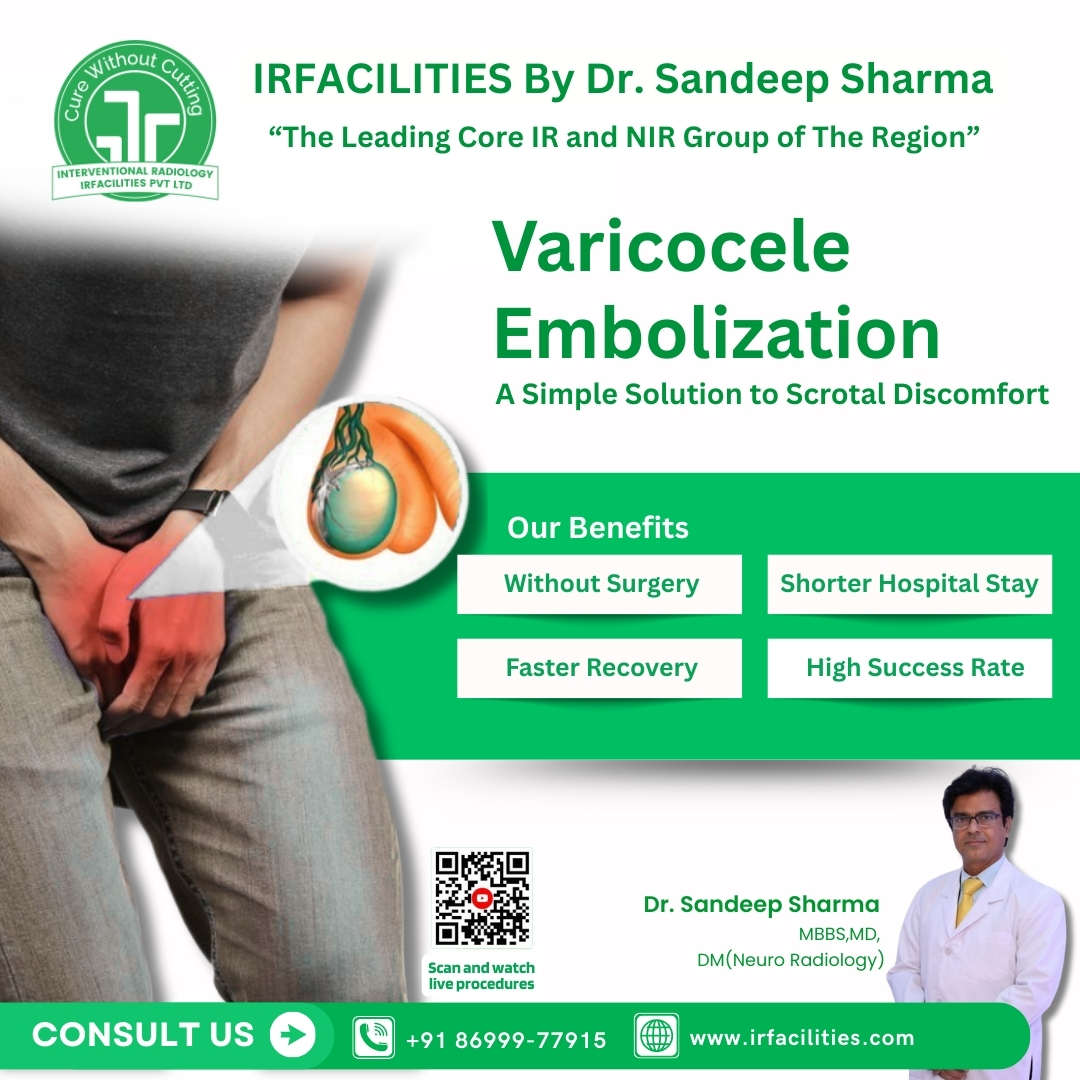 Cure Without Cutting
INTERVENTIONAL RADIOLOGY
IRFACILITIES PVT LTD

IRFACILITIES By Dr. Sandeep Sharma
“The Leading Core IR and NIR Group of The Region”

Varicocele Embolization
A Simple Solution to Scrotal Discomfort

Our Benefits
Without Surgery
Shorter Hospital Stay
Faster Recovery
High Success Rate

Scan and watch live procedures

Dr. Sandeep Sharma
MBBS,MD,
DM(Neuro Radiology)

CONSULT US
+91 86999-77915
www.irfacilities.com